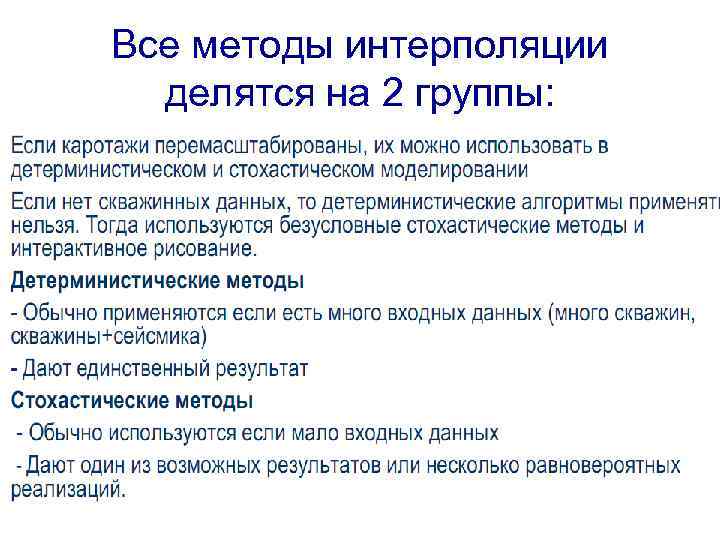 Все методы интерполяции делятся на 2 группы:

Если каротажи перемасштабированы, их можно использовать в детерминистическом и стохастическом моделировании

Если нет скважинных данных, то детерминистические алгоритмы применять нельзя. Тогда используются безусловные стохастические методы и интерактивное рисование.

Детерминистические методы

- Обычно применяются если есть много входных данных (много скважин, скважины+сейсмика)

- Дают единственный результат

Стохастические методы

- Обычно используются если мало входных данных

- Дают один из возможных результатов или несколько равновероятных реализаций.